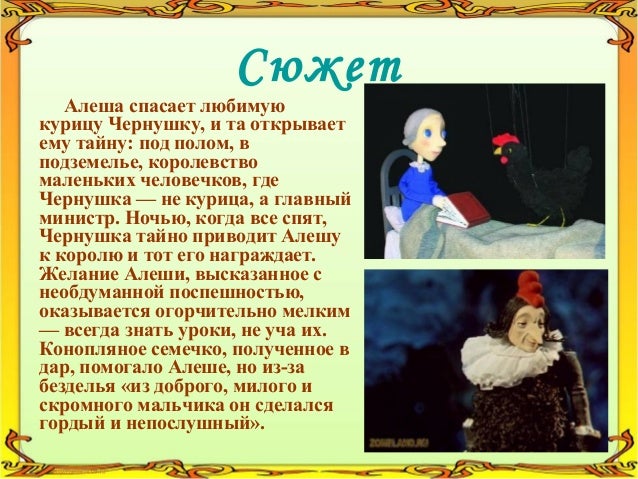 Сюжет

Алеша спасает любимую курицу Чернушку, и та открывает ему тайну: под полом, в подземелье, королевство маленьких человечков, где Чернушка — не курица, а главный министр. Ночью, когда все спят, Чернушка тайно приводит Алешу к королю и тот его награждает. Желание Алеши, высказанное с необдуманной поспешностью, оказывается огорчительно мелким — всегда знать уроки, не уча их. Конопляное семечко, полученное в дар, помогало Алеше, но из-за безделья «из доброго, милого и скромного мальчика он сделался гордый и непослушный».

ZONELAND.RU